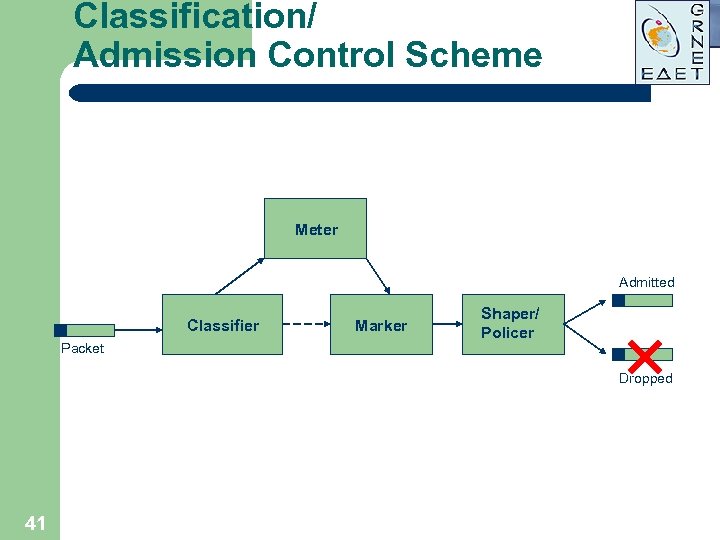 Classification/
Admission Control Scheme

GRNET
ΕΔΕΤ

Meter

Packet

Classifier

Marker

Shaper/
Policer

Admitted

Dropped

41